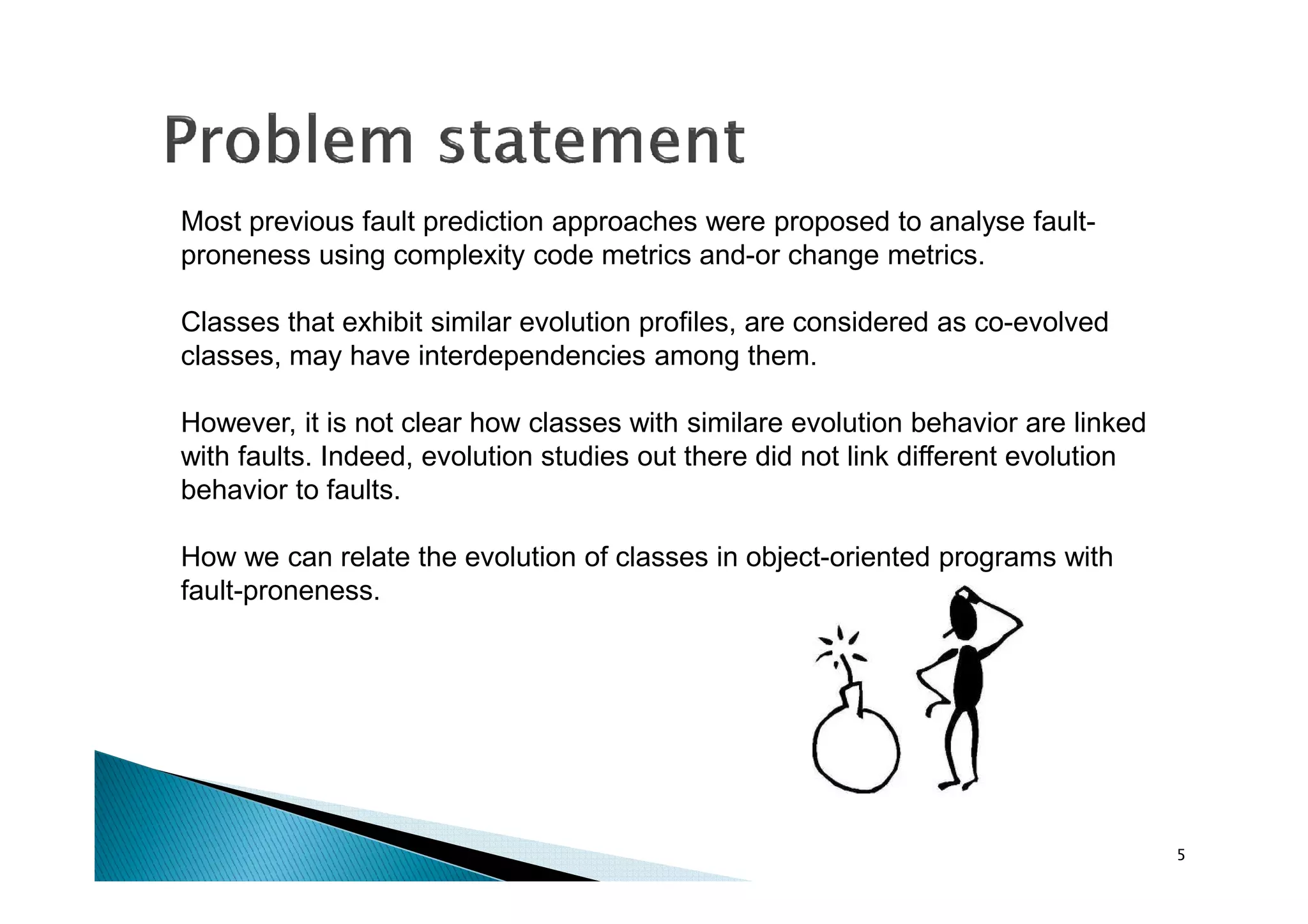 Problem statement

Most previous fault prediction approaches were proposed to analyse fault-proneness using complexity code metrics and-or change metrics.

Classes that exhibit similar evolution profiles, are considered as co-evolved classes, may have interdependencies among them.

However, it is not clear how classes with similare evolution behavior are linked with faults. Indeed, evolution studies out there did not link different evolution behavior to faults.

How we can relate the evolution of classes in object-oriented programs with fault-proneness.

5